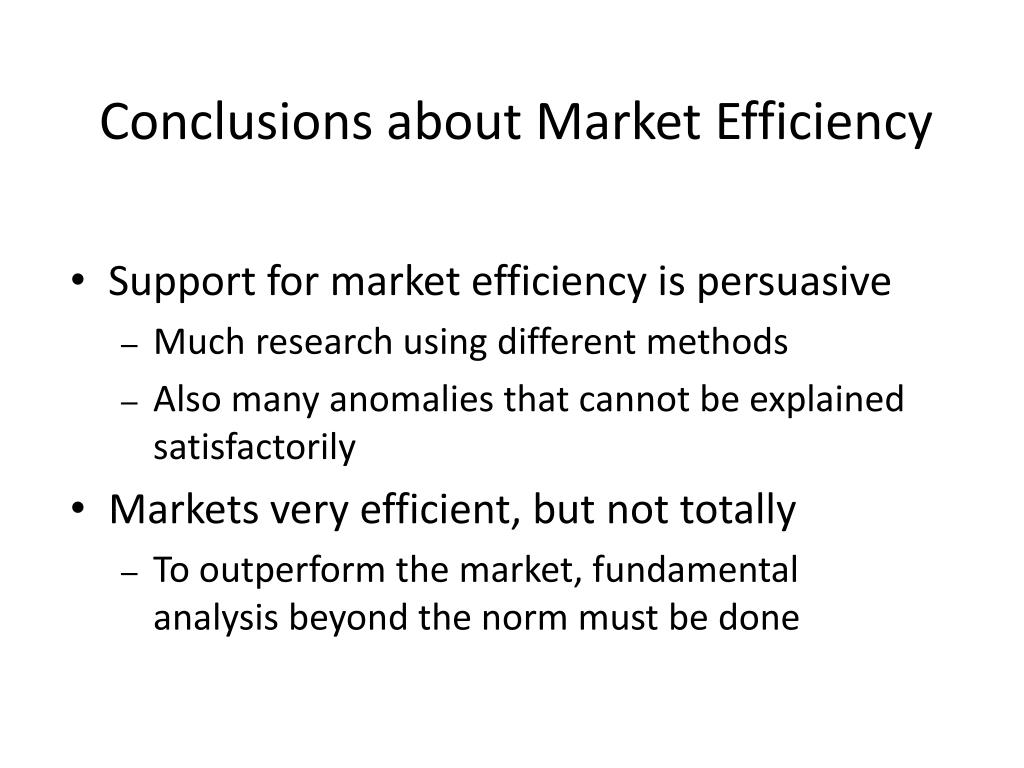 Conclusions about Market Efficiency

• Support for market efficiency is persuasive
– Much research using different methods
– Also many anomalies that cannot be explained satisfactorily
• Markets very efficient, but not totally
– To outperform the market, fundamental analysis beyond the norm must be done